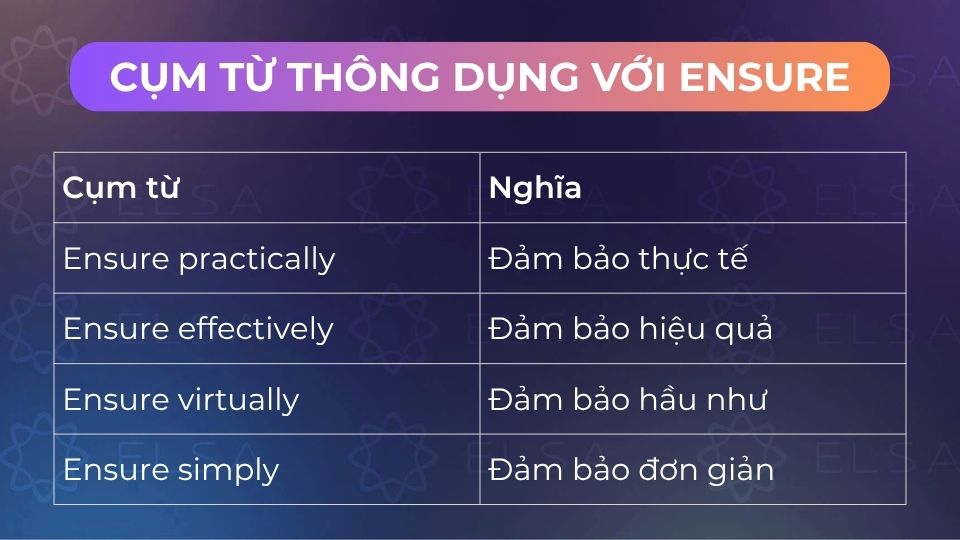 CỤM TỪ THÔNG DỤNG VỚI ENSURE

| Cụm từ | Nghĩa |
|---|---|
| Ensure practically | Đảm bảo thực tế |
| Ensure effectively | Đảm bảo hiệu quả |
| Ensure virtually | Đảm bảo hầu như |
| Ensure simply | Đảm bảo đơn giản |

ELSA